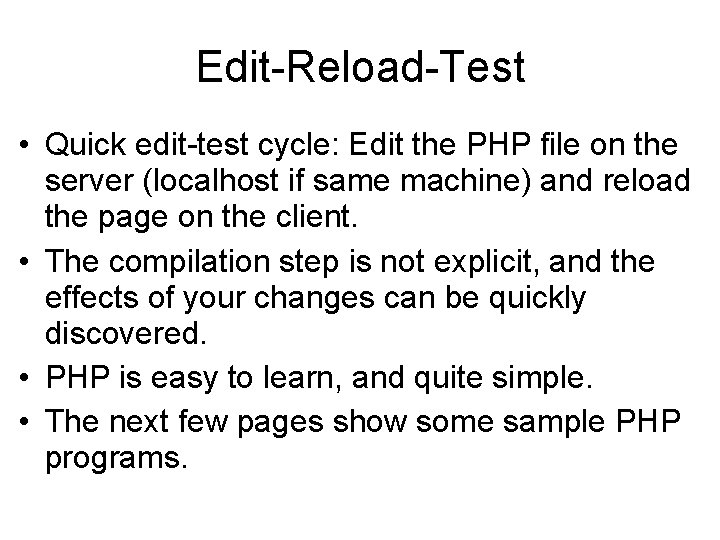 Edit-Reload-Test

• Quick edit-test cycle: Edit the PHP file on the server (localhost if same machine) and reload the page on the client.
• The compilation step is not explicit, and the effects of your changes can be quickly discovered.
• PHP is easy to learn, and quite simple.
• The next few pages show some sample PHP programs.